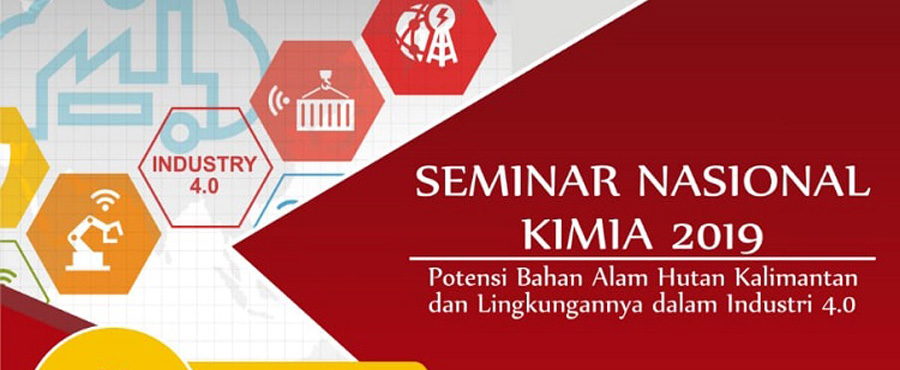 INDUSTRY 4.0

SEMINAR NASIONAL KIMIA 2019

Potensi Bahan Alam Hutan Kalimantan dan Lingkungannya dalam Industri 4.0